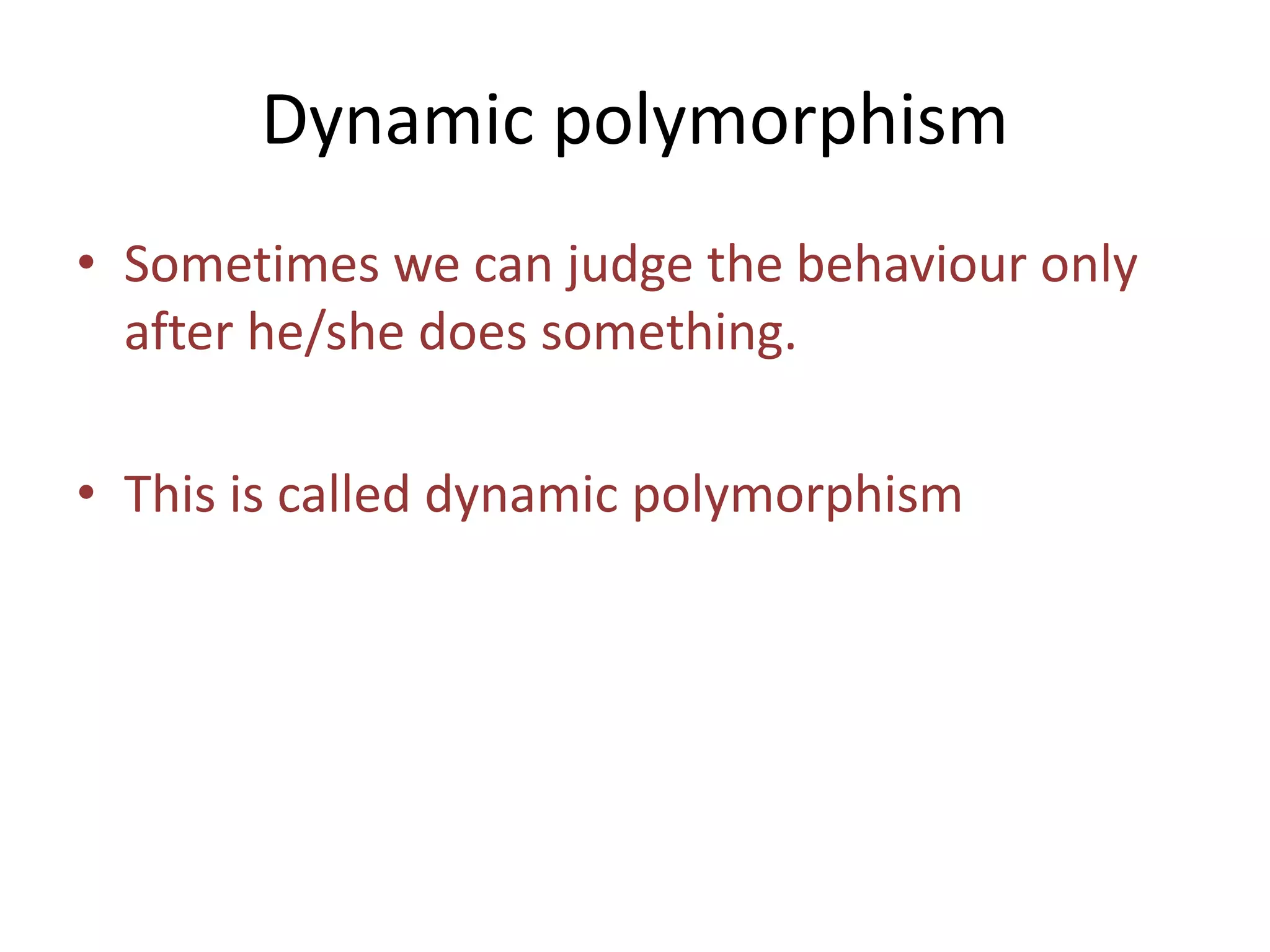 Dynamic polymorphism

• Sometimes we can judge the behaviour only after he/she does something.

• This is called dynamic polymorphism